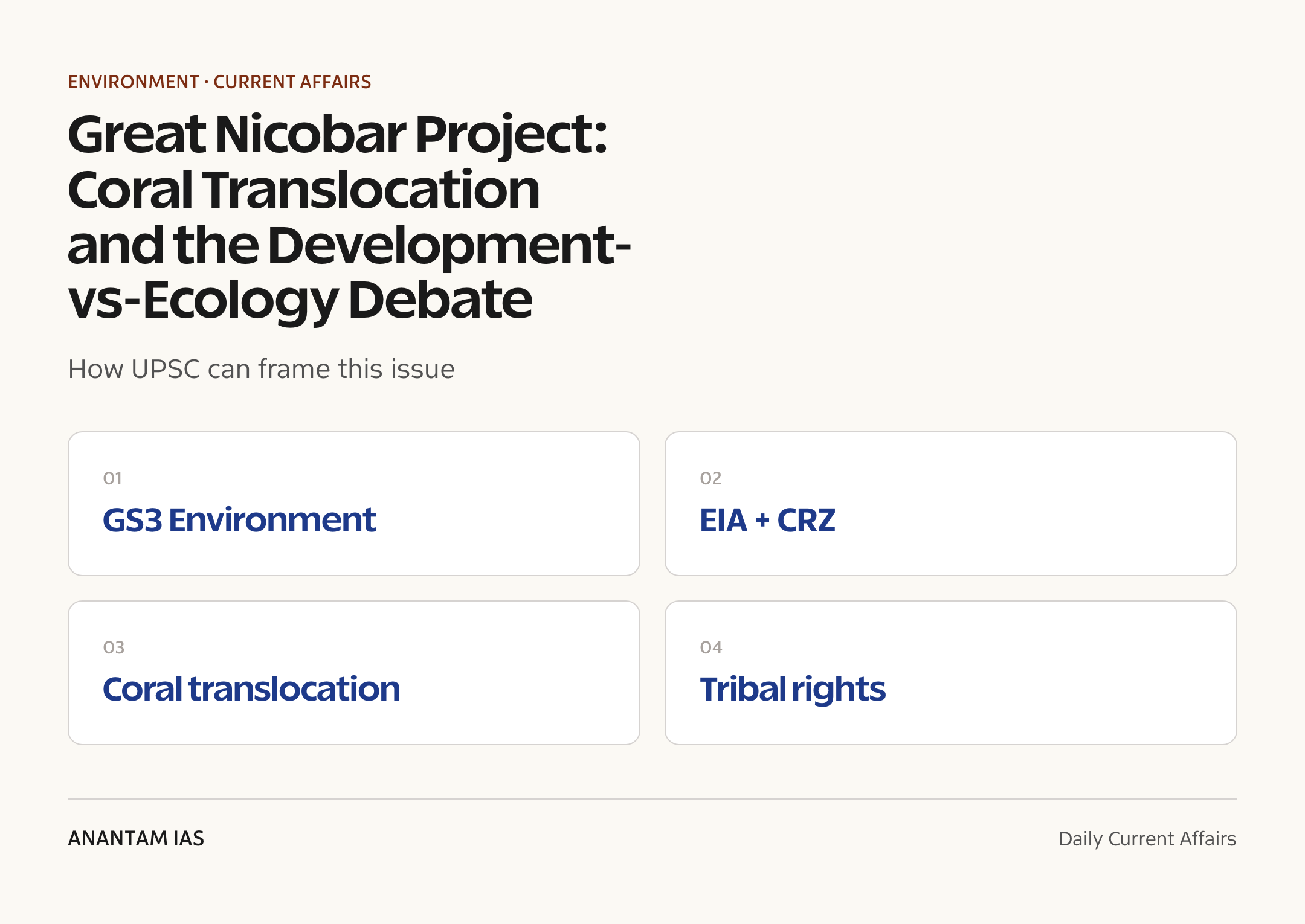 ENVIRONMENT · CURRENT AFFAIRS

Great Nicobar Project: Coral Translocation and the Development-vs-Ecology Debate

How UPSC can frame this issue

01
GS3 Environment

02
EIA + CRZ

03
Coral translocation

04
Tribal rights

ANANTAM IAS

Daily Current Affairs